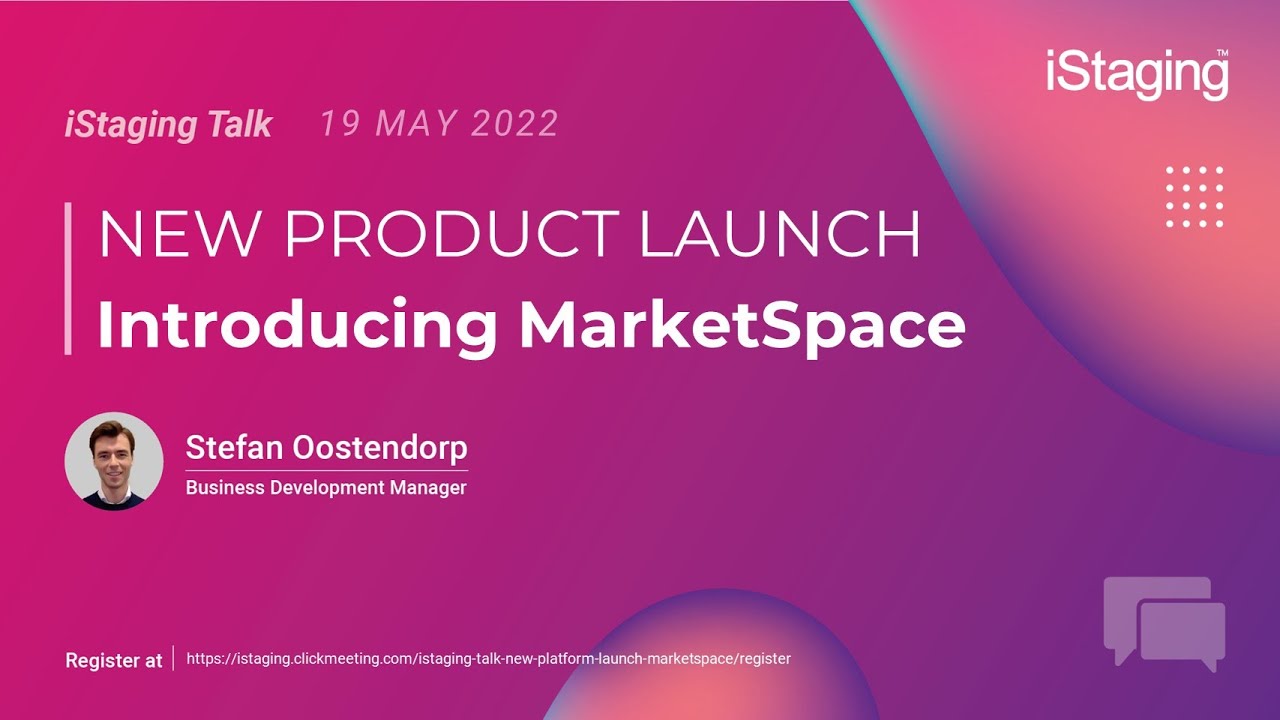 iStaging™

iStaging Talk 19 MAY 2022

NEW PRODUCT LAUNCH
Introducing MarketSpace

Stefan Oostendorp
Business Development Manager

Register at https://istaging.clickmeeting.com/istaging-talk-new-platform-launch-marketspace/register